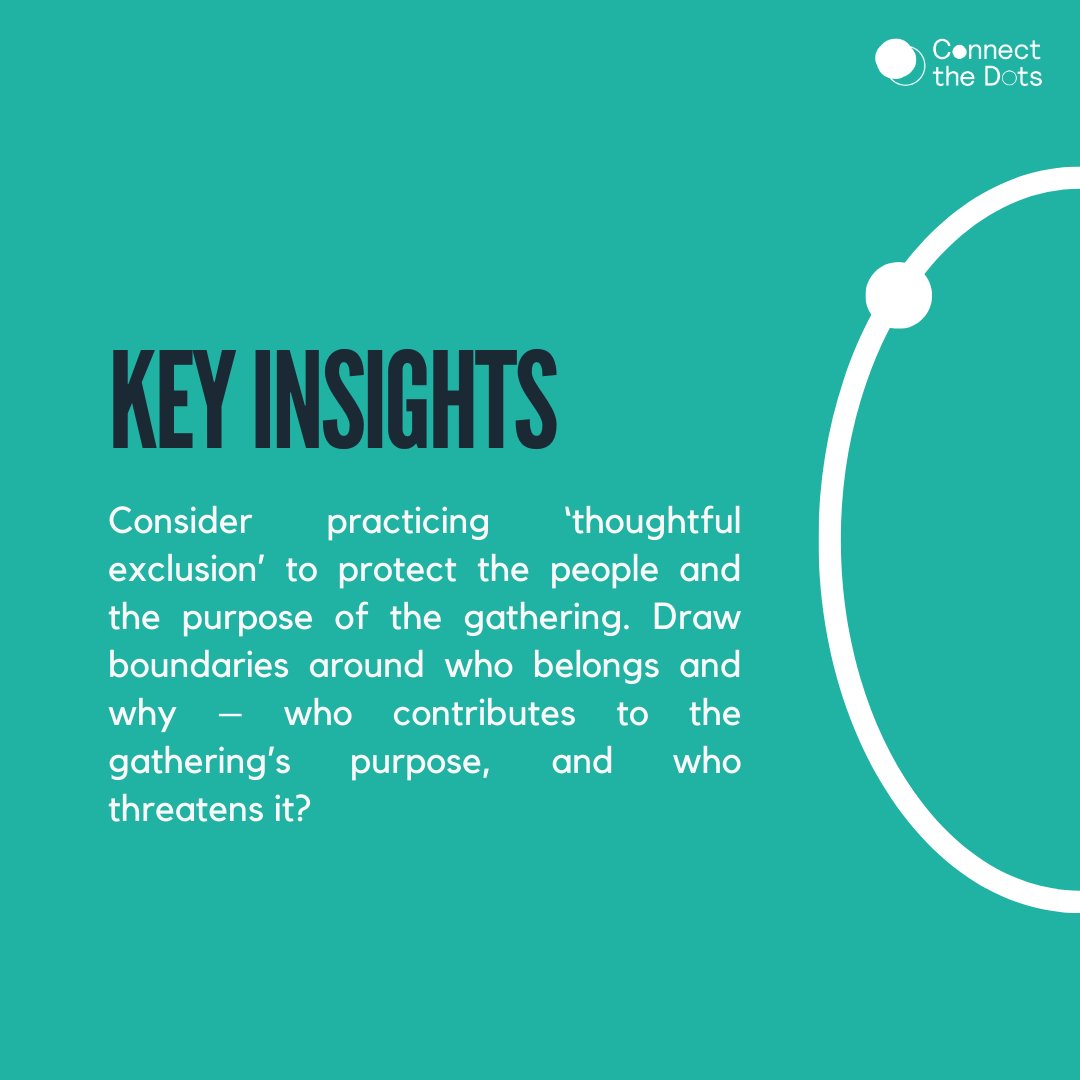 Connect the Dots

KEY INSIGHTS

Consider practicing ‘thoughtful exclusion’ to protect the people and the purpose of the gathering. Draw boundaries around who belongs and why — who contributes to the gathering’s purpose, and who threatens it?